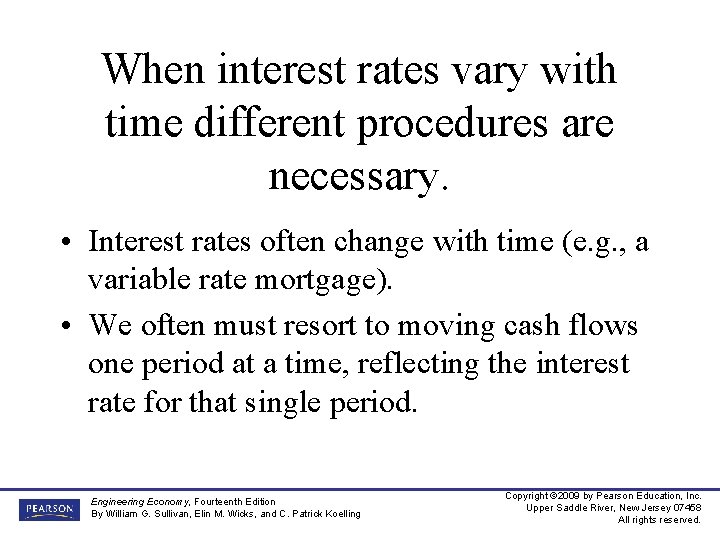 When interest rates vary with time different procedures are necessary.

• Interest rates often change with time (e.g., a variable rate mortgage).

• We often must resort to moving cash flows one period at a time, reflecting the interest rate for that single period.

PEARSON

Engineering Economy, Fourteenth Edition
By William G. Sullivan, Elin M. Wicks, and C. Patrick Koelling

Copyright ©2009 by Pearson Education, Inc.
Upper Saddle River, New Jersey 07458
All rights reserved.